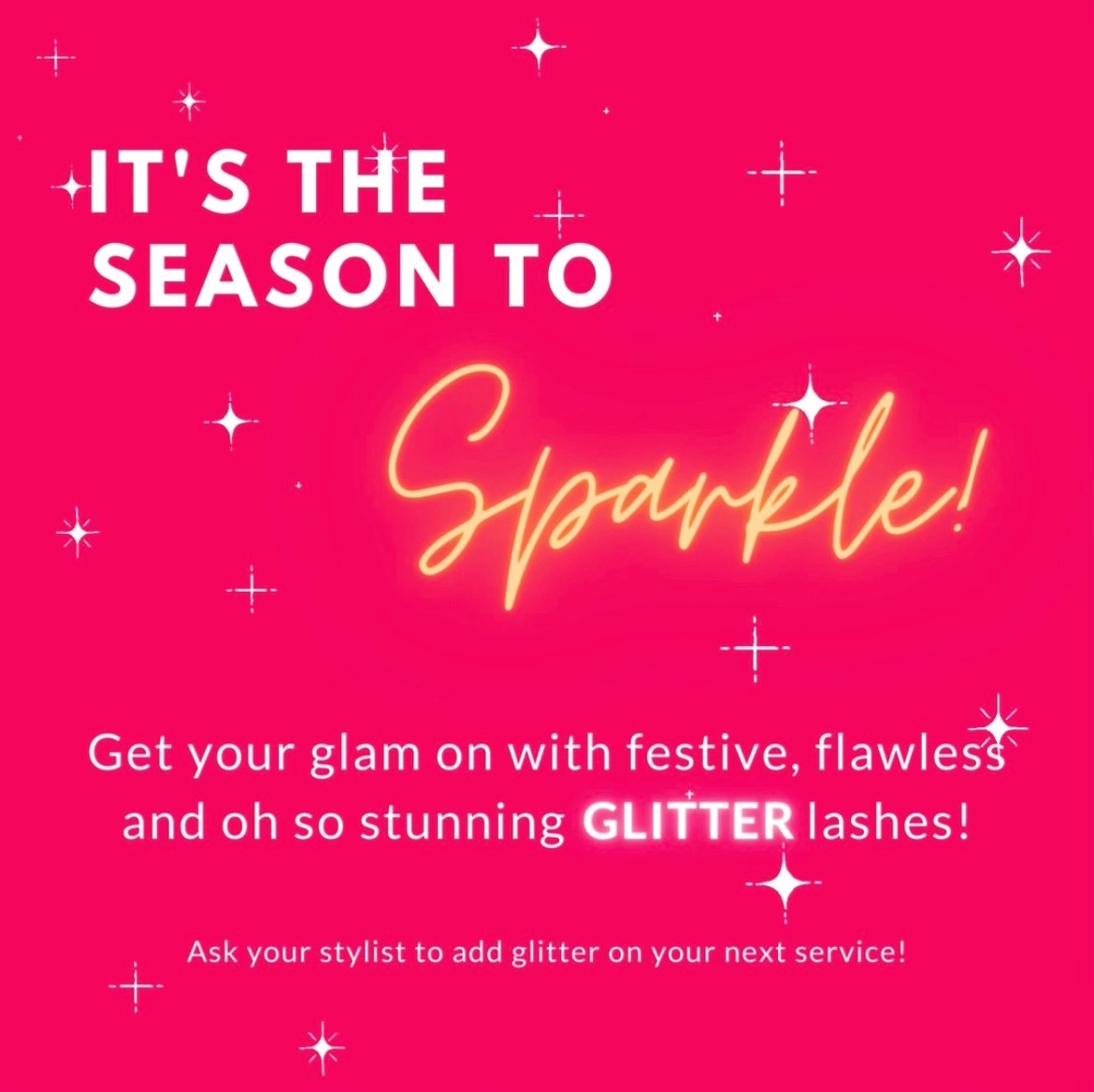 IT'S THE SEASON TO

Sparkle!

Get your glam on with festive, flawless and oh so stunning GLITTER lashes!

Ask your stylist to add glitter on your next service!